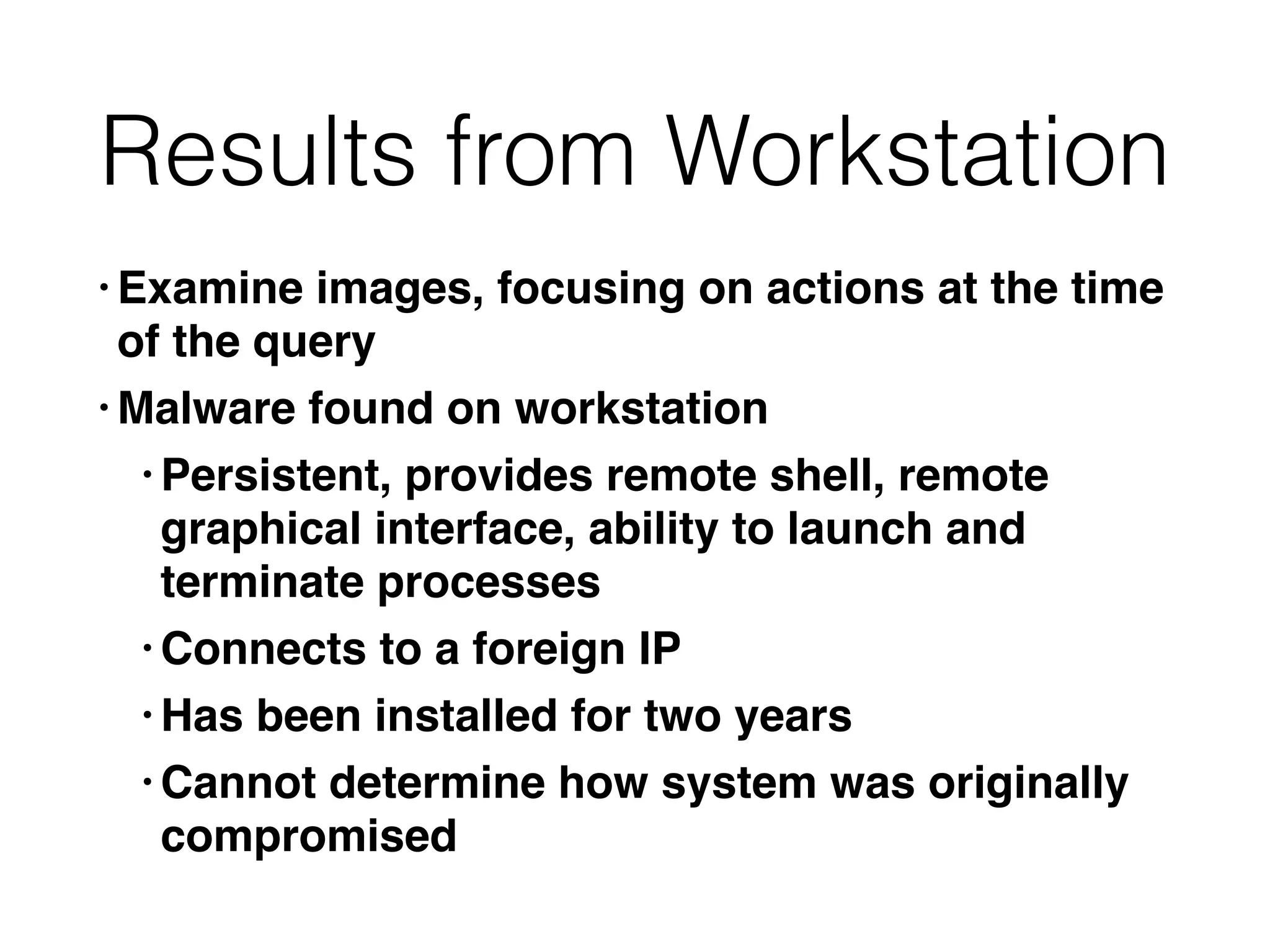 Results from Workstation

• Examine images, focusing on actions at the time of the query

• Malware found on workstation

  • Persistent, provides remote shell, remote graphical interface, ability to launch and terminate processes

  • Connects to a foreign IP

  • Has been installed for two years

  • Cannot determine how system was originally compromised